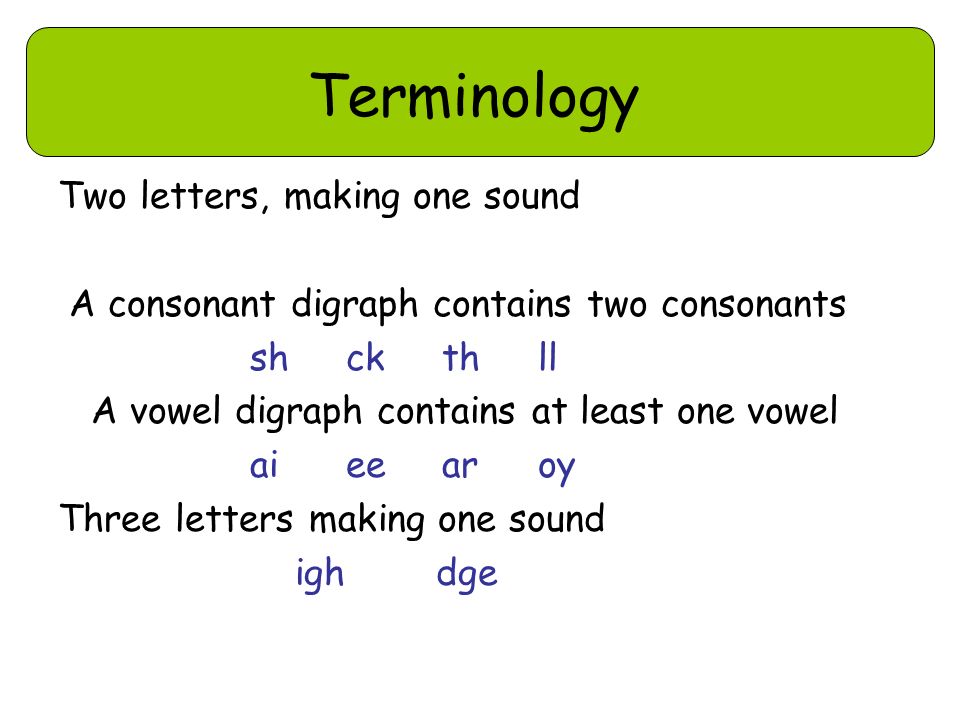 Terminology

Two letters, making one sound

A consonant digraph contains two consonants

sh ck th ll

A vowel digraph contains at least one vowel

ai ee ar oy

Three letters making one sound

igh dge